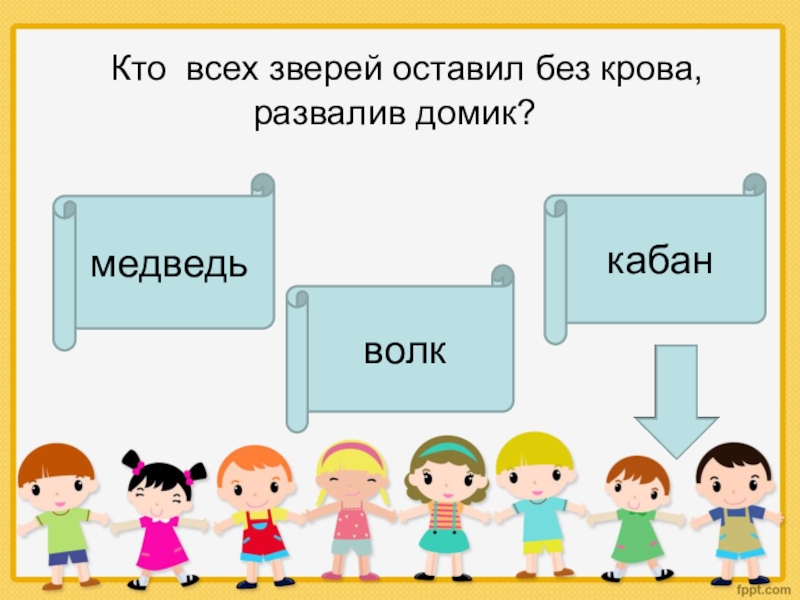 Кто всех зверей оставил без крова, развалив домик?

медведь

волк

кабан

fppt.com